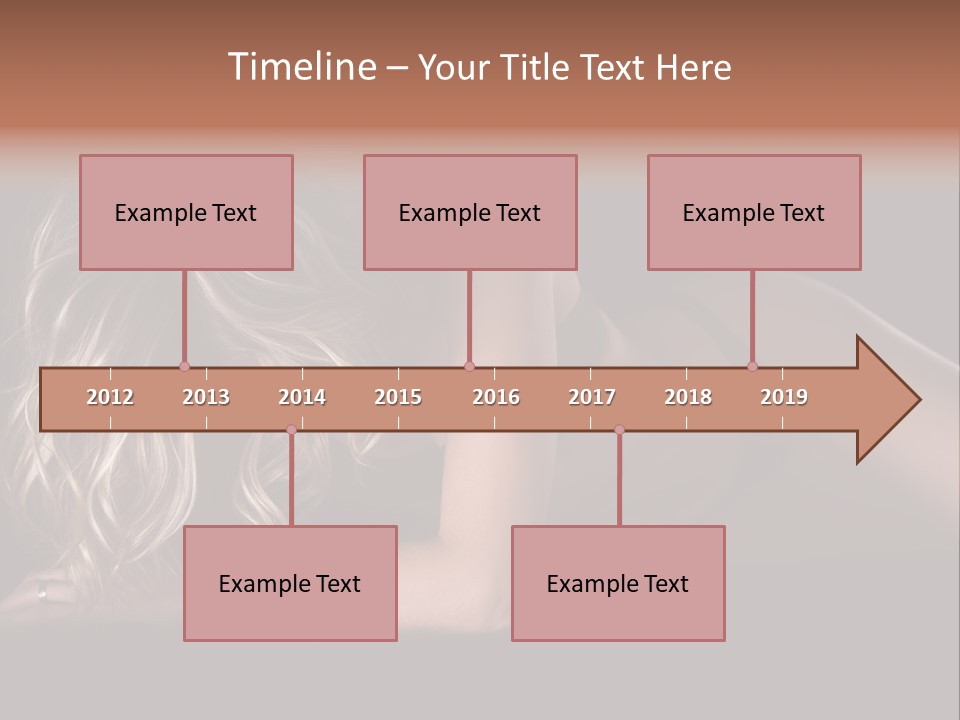 Timeline – Your Title Text Here

Example Text

Example Text

Example Text

2012 2013 2014 2015 2016 2017 2018 2019

Example Text

Example Text